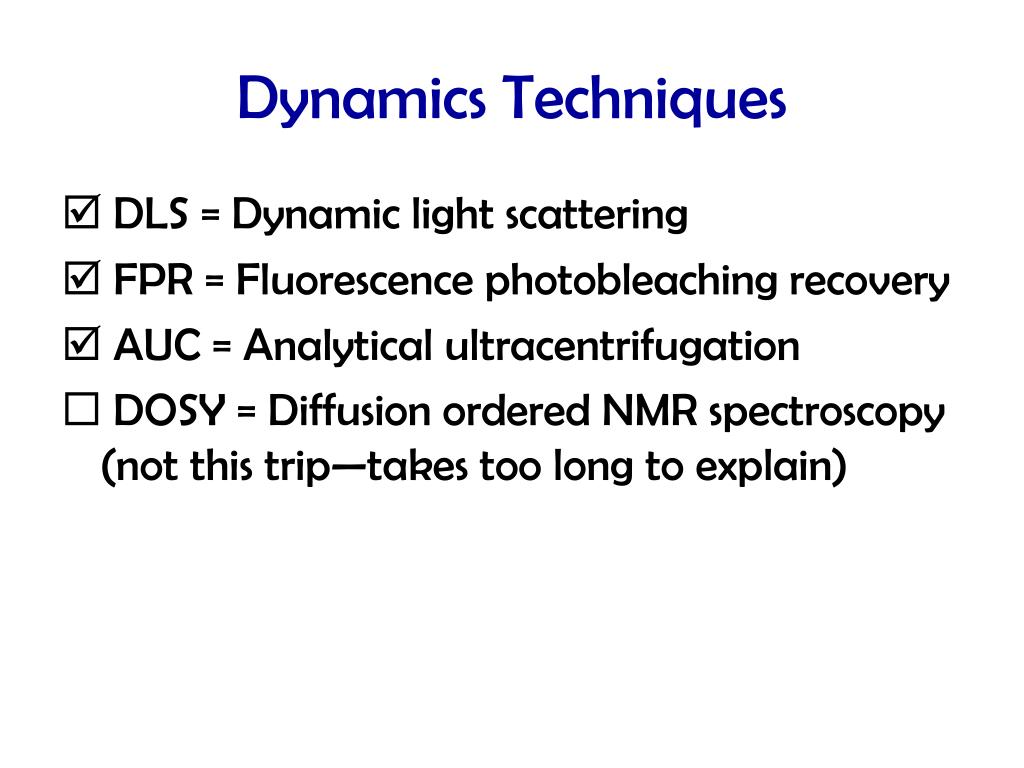 Dynamics Techniques

☑ DLS = Dynamic light scattering

☑ FPR = Fluorescence photobleaching recovery

☑ AUC = Analytical ultracentrifugation

☐ DOSY = Diffusion ordered NMR spectroscopy (not this trip—takes too long to explain)